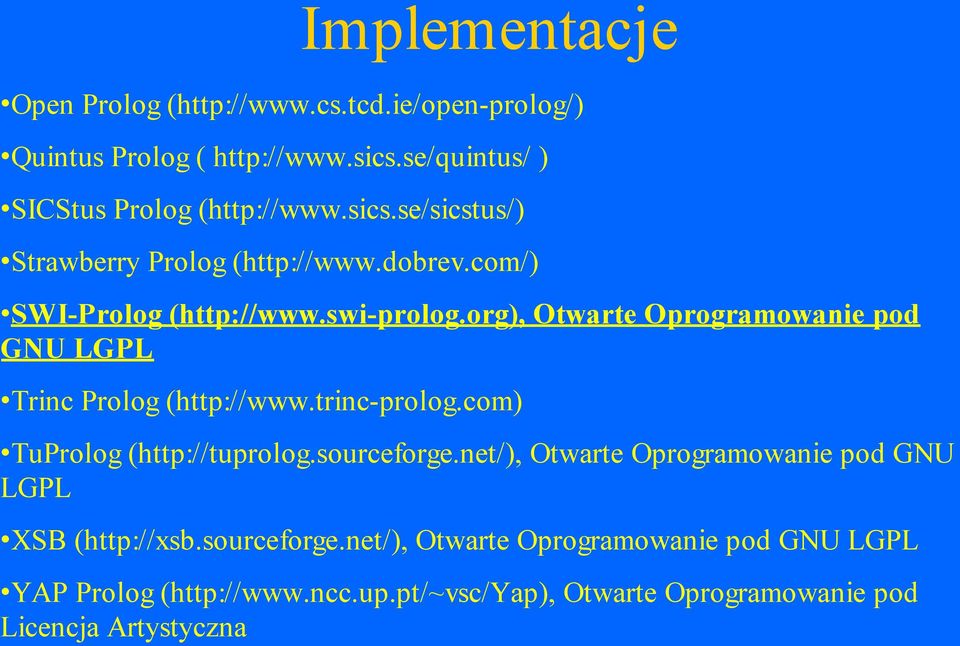 Implementacje

•Open Prolog (http://www.cs.tcd.ie/open-prolog/)

•Quintus Prolog ( http://www.sics.se/quintus/ )

•SICStus Prolog (http://www.sics.se/sicstus/)

•Strawberry Prolog (http://www.dobrev.com/)

•SWI-Prolog (http://www.swi-prolog.org), Otwarte Oprogramowanie pod GNU LGPL

•Trinc Prolog (http://www.trinc-prolog.com)

•TuProlog (http://tuprolog.sourceforge.net/), Otwarte Oprogramowanie pod GNU LGPL

•XSB (http://xsb.sourceforge.net/), Otwarte Oprogramowanie pod GNU LGPL

•YAP Prolog (http://www.ncc.up.pt/~vsc/Yap), Otwarte Oprogramowanie pod Licencja Artystyczna